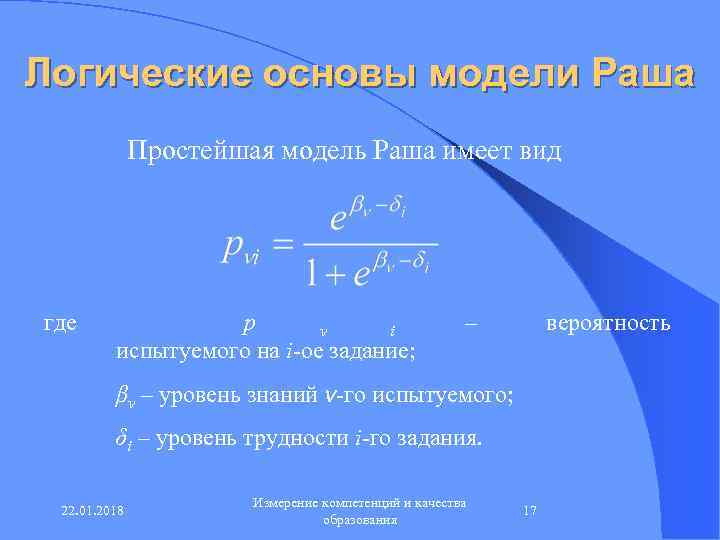 Логические основы модели Раша

Простейшая модель Раша имеет вид

$p_{vi} = \frac{e^{\beta_v - \delta_i}}{1 + e^{\beta_v - \delta_i}}$

где $p_{vi}$ – вероятность испытуемого на $i$-ое задание;

$\beta_v$ – уровень знаний $v$-го испытуемого;

$\delta_i$ – уровень трудности $i$-го задания.

22.01.2018

Измерение компетенций и качества образования

17